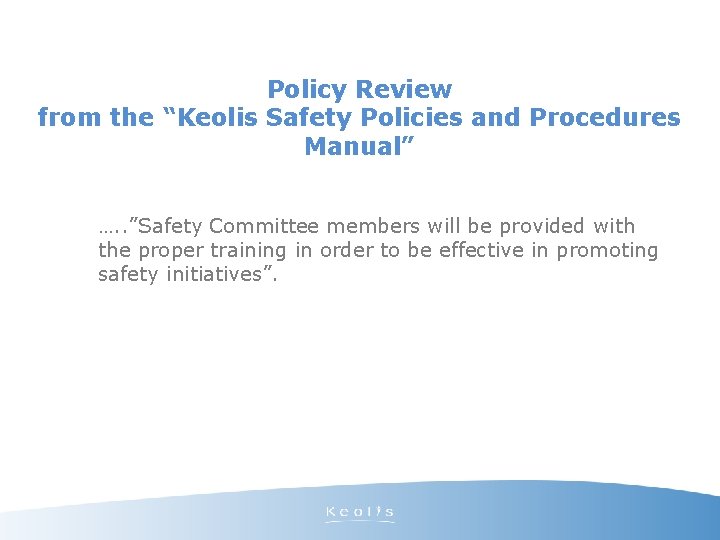 Policy Review
from the “Keolis Safety Policies and Procedures Manual”

…..”Safety Committee members will be provided with the proper training in order to be effective in promoting safety initiatives”.

Keolis